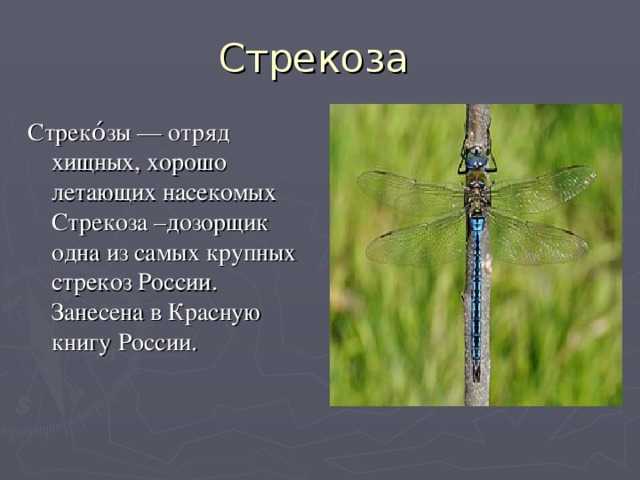 Стрекоза

Стреко́зы — отряд хищных, хорошо летающих насекомых Стрекоза –дозорщик одна из самых крупных стрекоз России. Занесена в Красную книгу России.